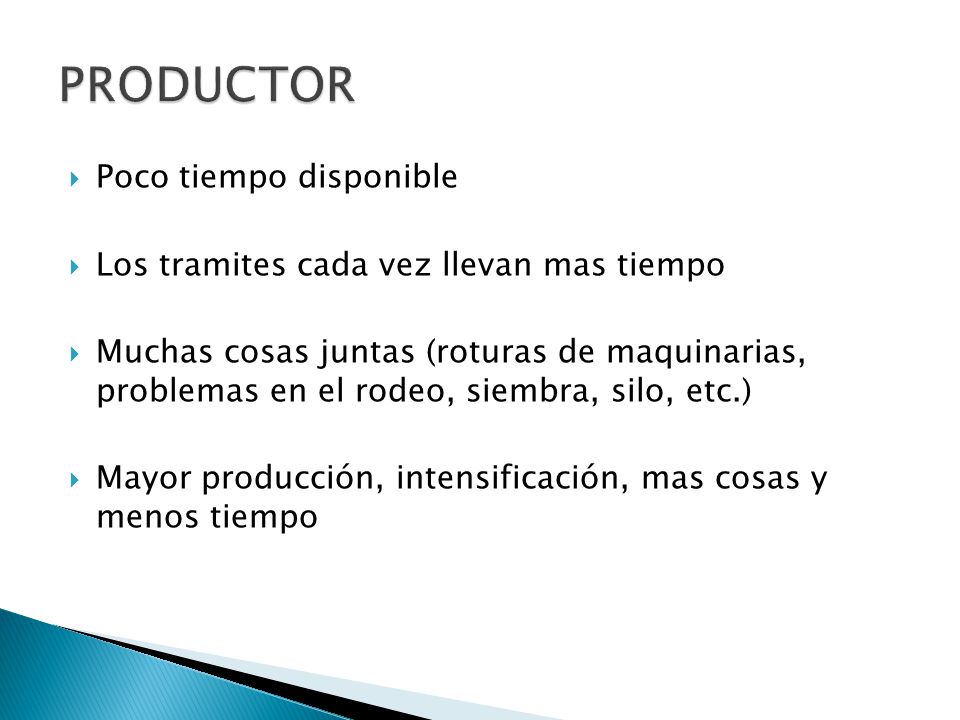 PRODUCTOR

Poco tiempo disponible

Los tramites cada vez llevan mas tiempo

Muchas cosas juntas (roturas de maquinarias, problemas en el rodeo, siembra, silo, etc.)

Mayor producción, intensificación, mas cosas y menos tiempo